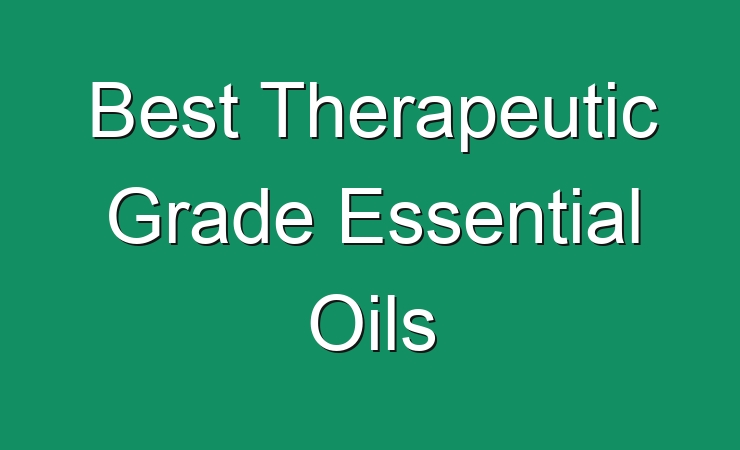 Best Therapeutic Grade Essential Oils